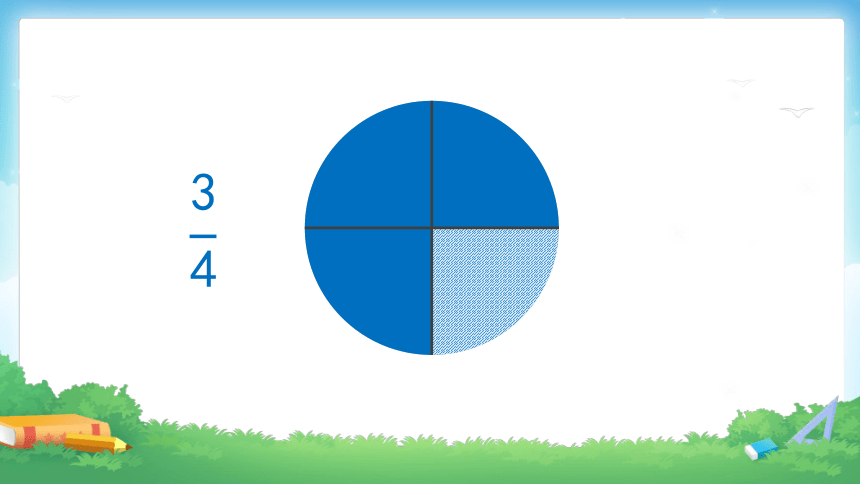 $\frac{3}{4}$